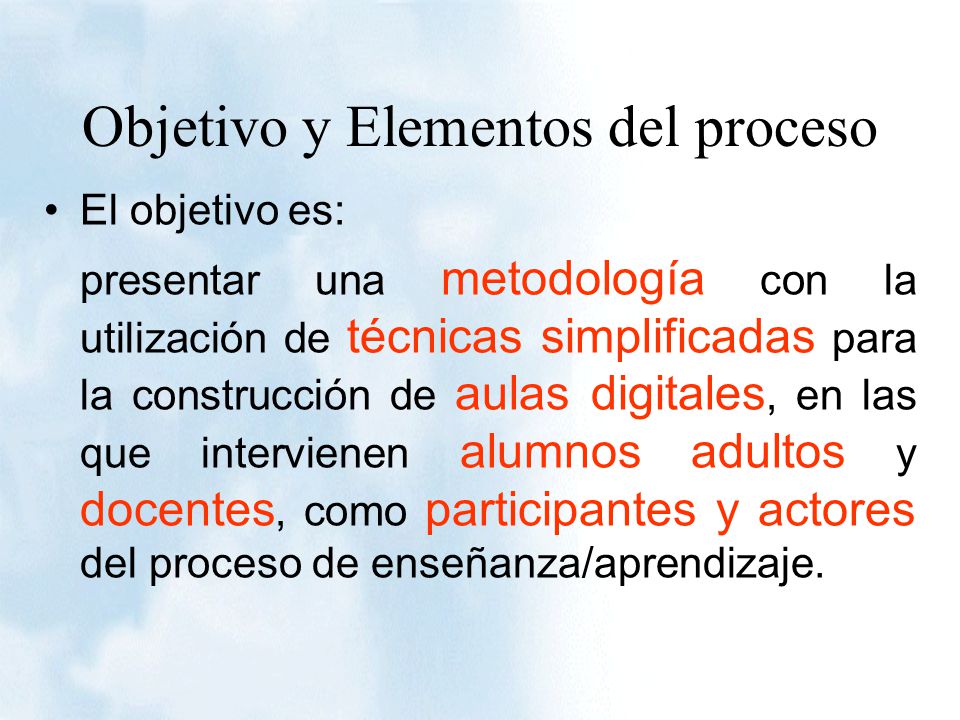 Objetivo y Elementos del proceso

• El objetivo es:

presentar una metodología con la utilización de técnicas simplificadas para la construcción de aulas digitales, en las que intervienen alumnos adultos y docentes, como participantes y actores del proceso de enseñanza/aprendizaje.